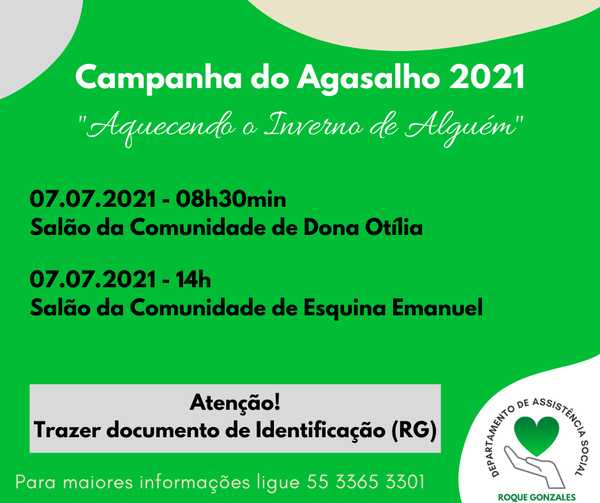 Campanha do Agasalho 2021

"Aquecendo o Inverno de Alguém"

07.07.2021 - 08h30min
Salão da Comunidade de Dona Otília

07.07.2021 - 14h
Salão da Comunidade de Esquina Emanuel

Atenção!
Trazer documento de Identificação (RG)

Para maiores informações ligue 55 3365 3301

DEPARTAMENTO DE ASSISTÊNCIA SOCIAL
ROQUE GONZALES